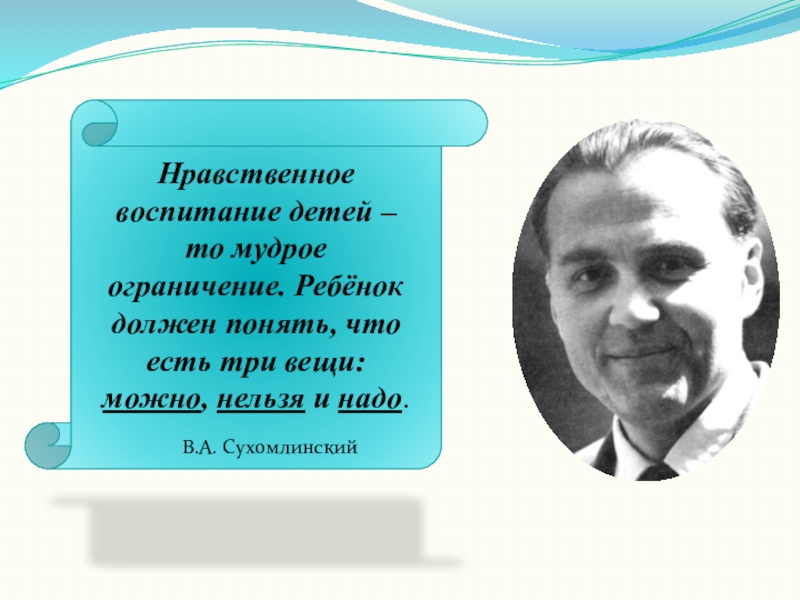 Нравственное воспитание детей – то мудрое ограничение. Ребёнок должен понять, что есть три вещи: можно, нельзя и надо.

В.А. Сухомлинский